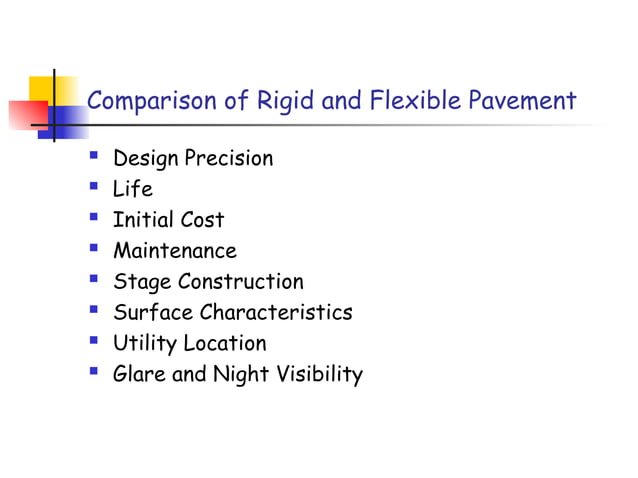 Comparison of Rigid and Flexible Pavement

- Design Precision
- Life
- Initial Cost
- Maintenance
- Stage Construction
- Surface Characteristics
- Utility Location
- Glare and Night Visibility